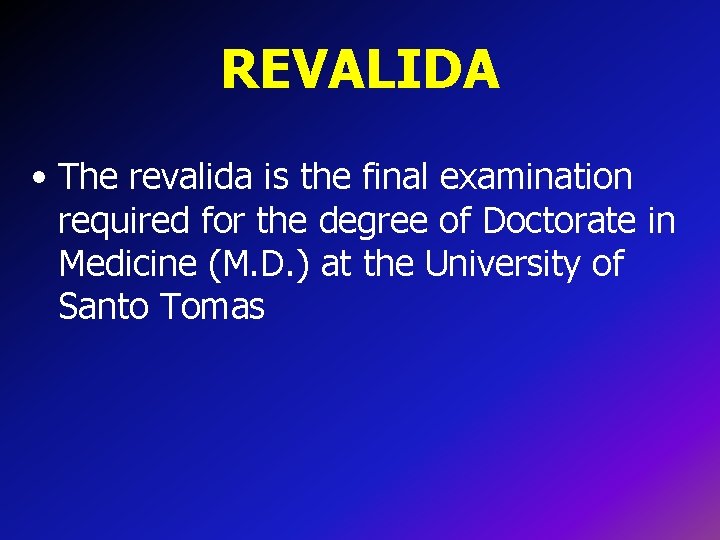 REVALIDA

• The revalida is the final examination required for the degree of Doctorate in Medicine (M.D.) at the University of Santo Tomas